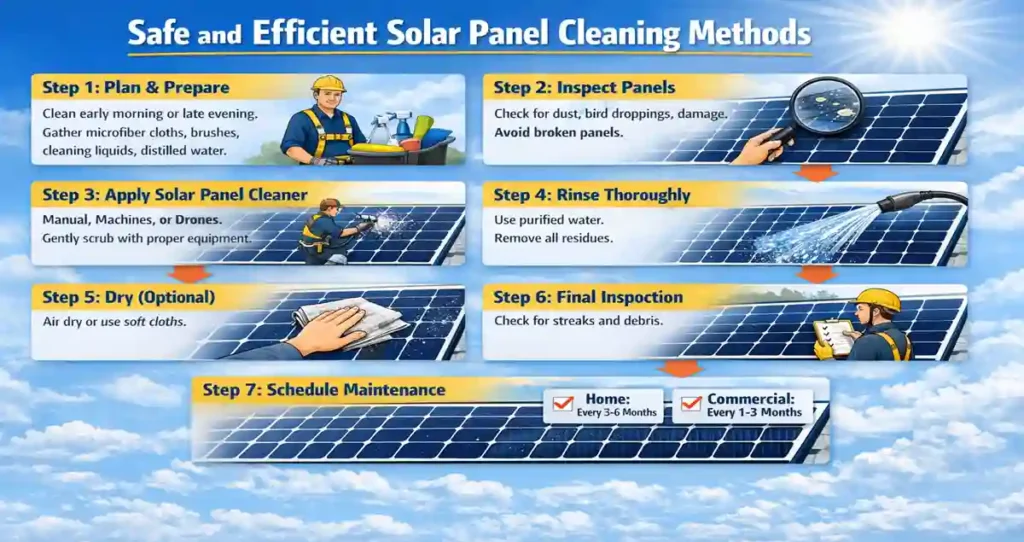 Safe and Efficient Solar Panel Cleaning Methods

Step 1: Plan & Prepare

Clean early morning or late evening. Gather microfiber cloths, brushes, cleaning liquids, distilled water.

Step 2: Inspect Panels

Check for dust, bird droppings, damage. Avoid broken panels.

Step 3: Apply Solar Panel Cleaner

Manual, Machines, or Drones. Gently scrub with proper equipment.

Step 4: Rinse Thoroughly

Use purified water. Remove all residues.

Step 5: Dry (Optional)

Air dry or use soft cloths.

Step 6: Final Inspection

Check for streaks and debris.

Step 7: Schedule Maintenance

Home: Every 3-6 Months

Commercial: Every 1-3 Months